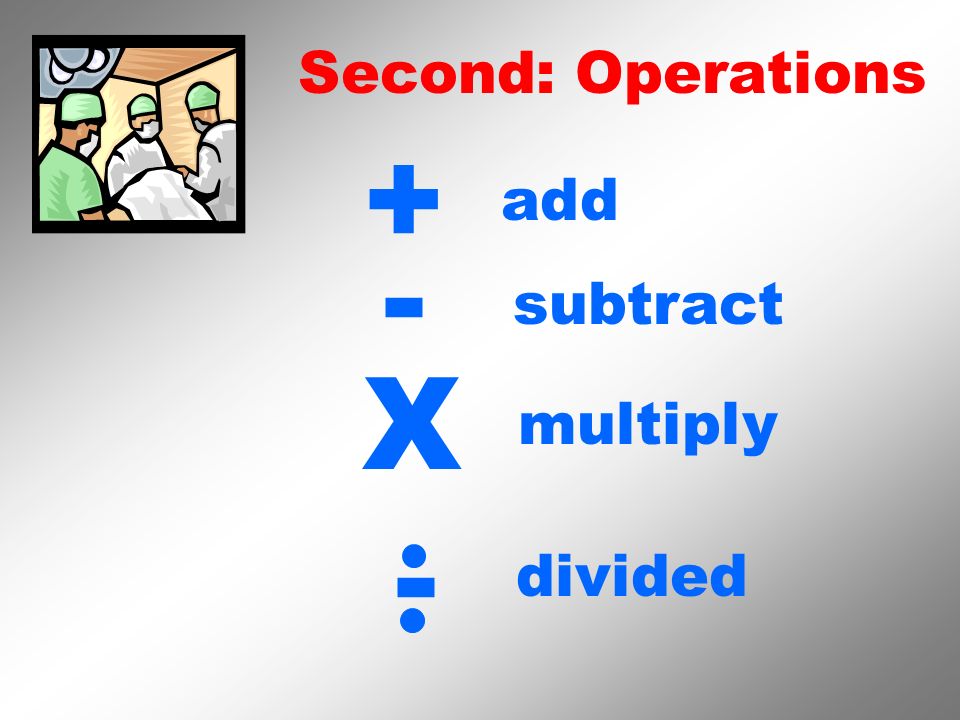 Second: Operations

+ add

- subtract

X multiply

÷ divided